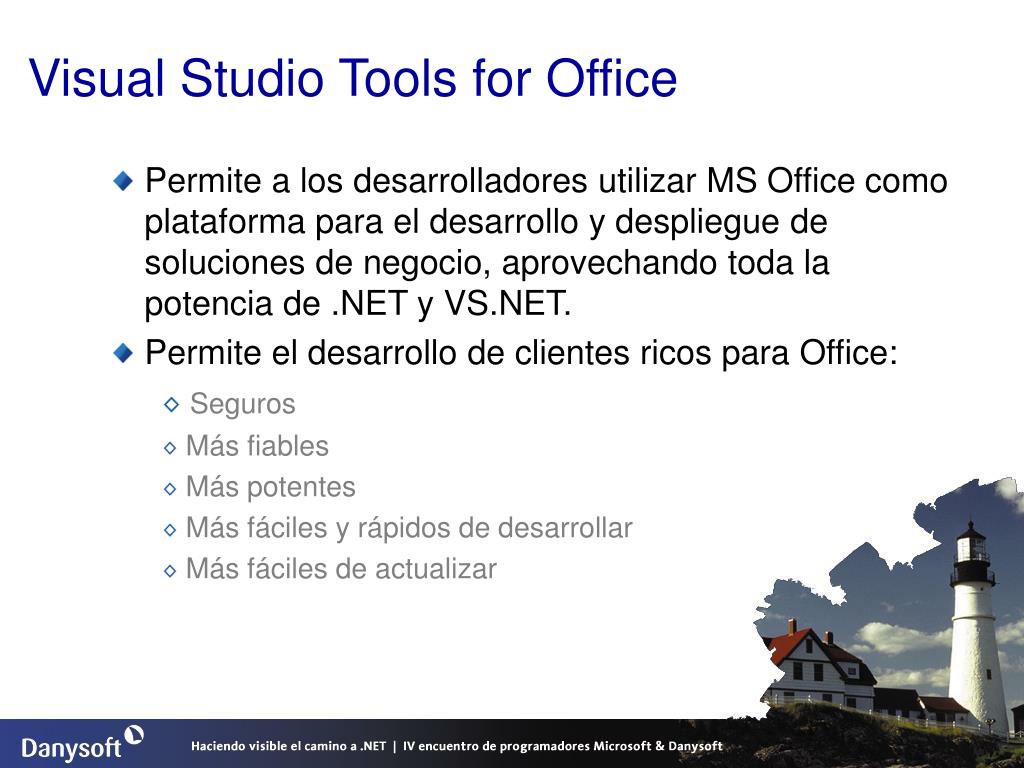 Visual Studio Tools for Office

Permite a los desarrolladores utilizar MS Office como plataforma para el desarrollo y despliegue de soluciones de negocio, aprovechando toda la potencia de .NET y VS.NET.

Permite el desarrollo de clientes ricos para Office:

Seguros

Más fiables

Más potentes

Más fáciles y rápidos de desarrollar

Más fáciles de actualizar

Danysoft

Haciendo visible el camino a .NET | IV encuentro de programadores Microsoft & Danysoft